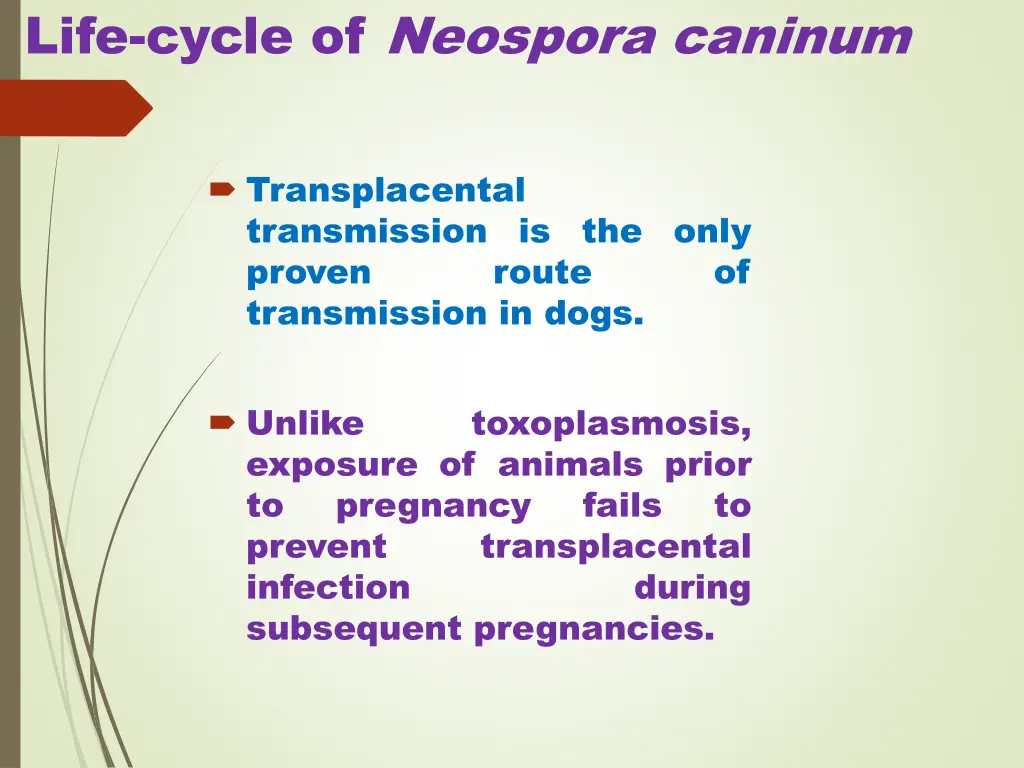 Life-cycle of Neospora caninum

Transplacental transmission is the only proven route of transmission in dogs.

Unlike toxoplasmosis, exposure of animals prior to pregnancy fails to prevent transplacental infection during subsequent pregnancies.